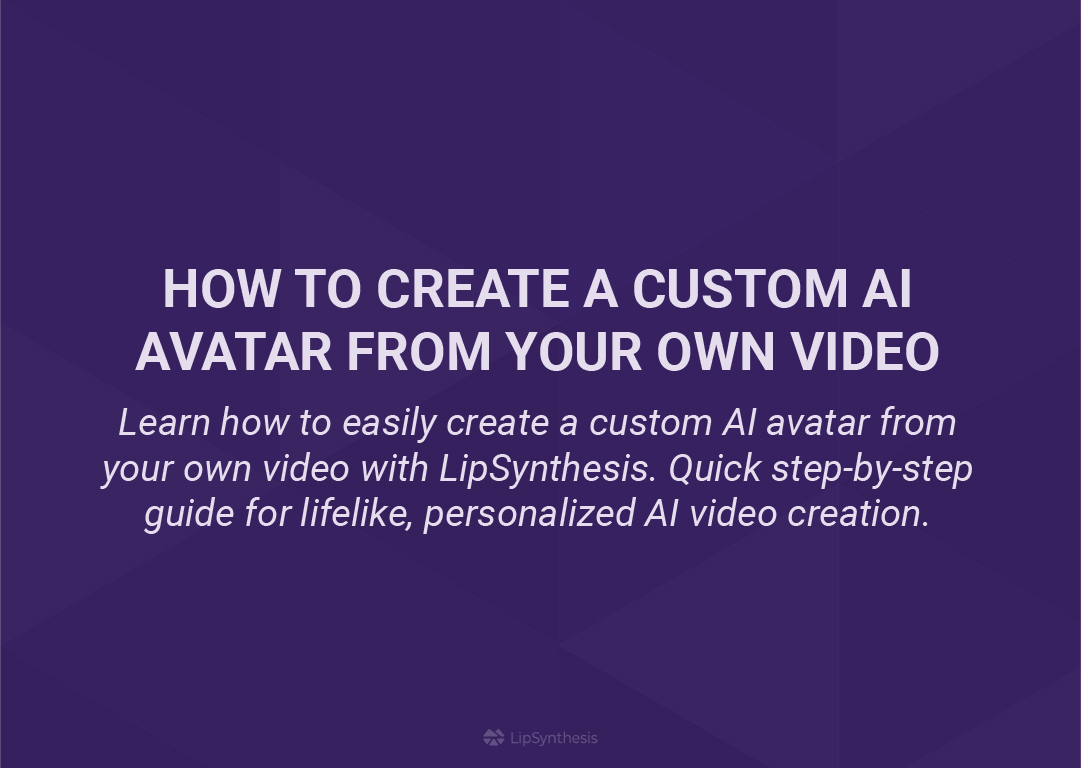 HOW TO CREATE A CUSTOM AI AVATAR FROM YOUR OWN VIDEO

Learn how to easily create a custom AI avatar from your own video with LipSynthesis. Quick step-by-step guide for lifelike, personalized AI video creation.

LipSynthesis